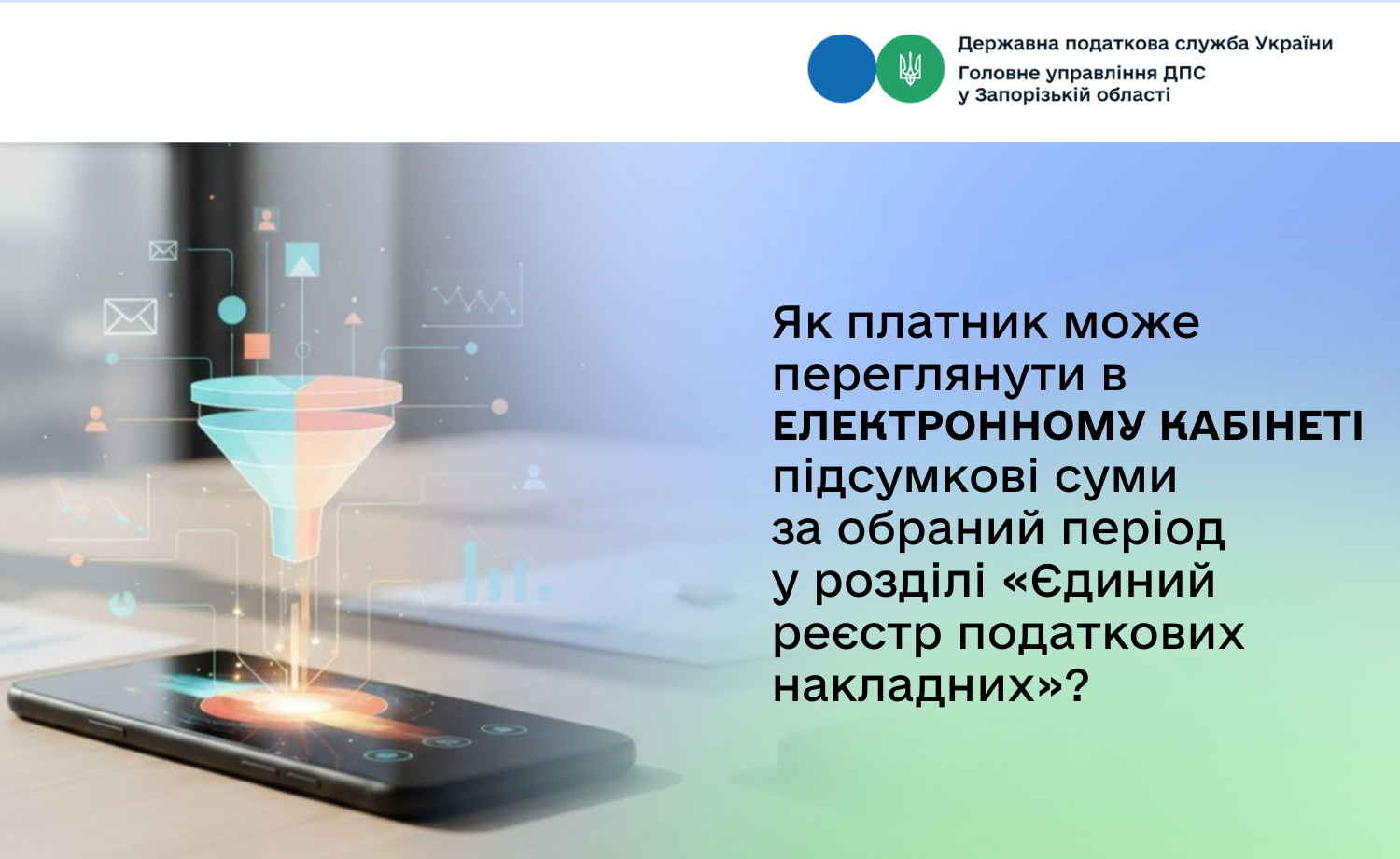 Державна податкова служба України
Головне управління ДПС у Запорізькій області

Як платник може переглянути в ЕЛЕКТРОННОМУ КАБІНЕТІ підсумкові суми за обраний період у розділі «Єдиний реєстр податкових накладних»?